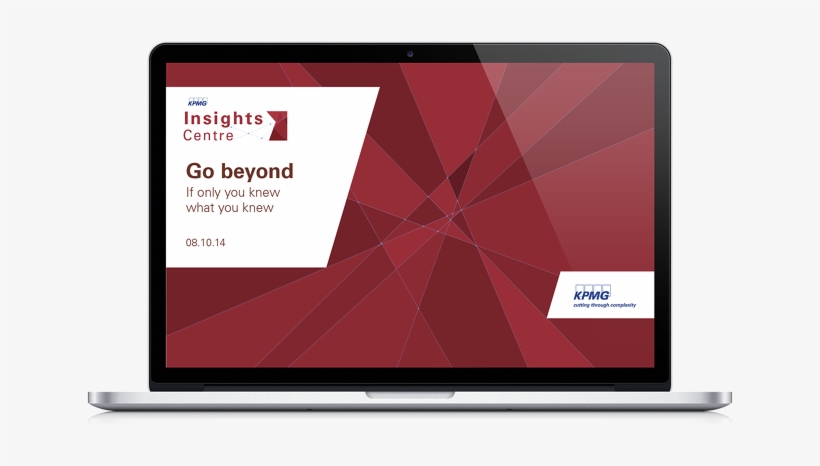 KPMG
Insights
Centre

Go beyond
If only you knew what you knew

08.10.14

KPMG
cutting through complexity